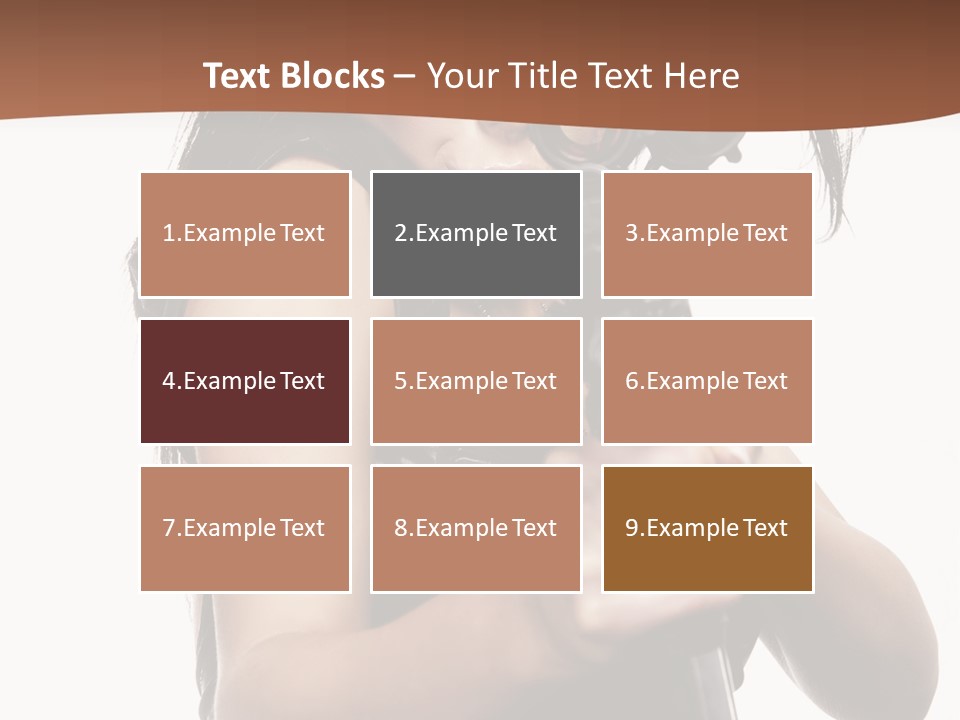 Text Blocks – Your Title Text Here

1.Example Text

2.Example Text

3.Example Text

4.Example Text

5.Example Text

6.Example Text

7.Example Text

8.Example Text

9.Example Text